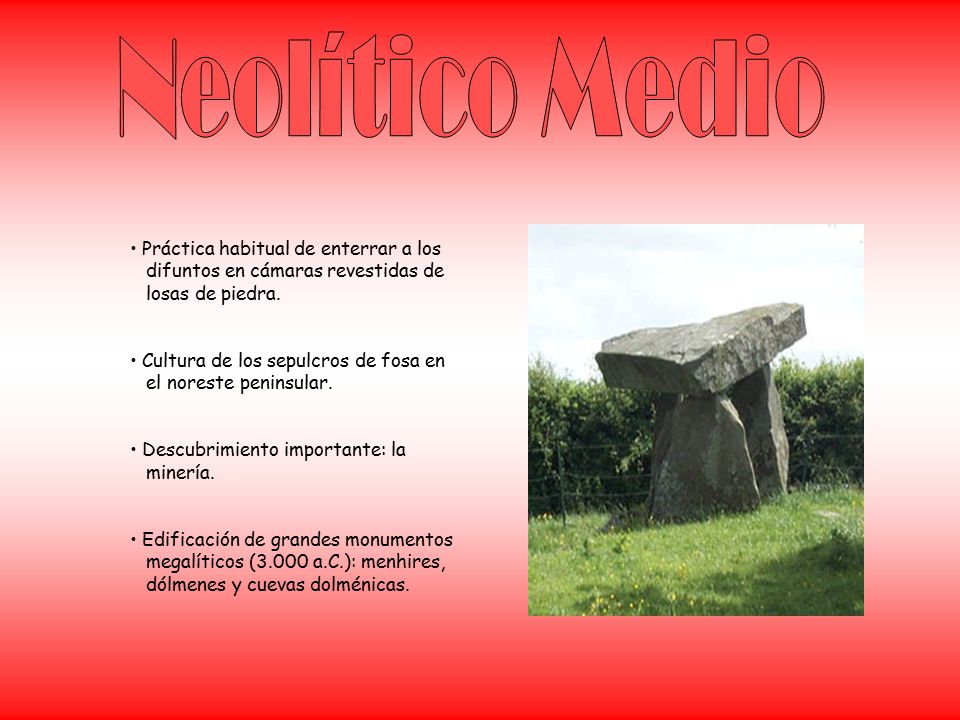 Neolítico Medio

• Práctica habitual de enterrar a los difuntos en cámaras revestidas de losas de piedra.

• Cultura de los sepulcros de fosa en el noreste peninsular.

• Descubrimiento importante: la minería.

• Edificación de grandes monumentos megalíticos (3.000 a.C.): menhires, dólmenes y cuevas dolménicas.